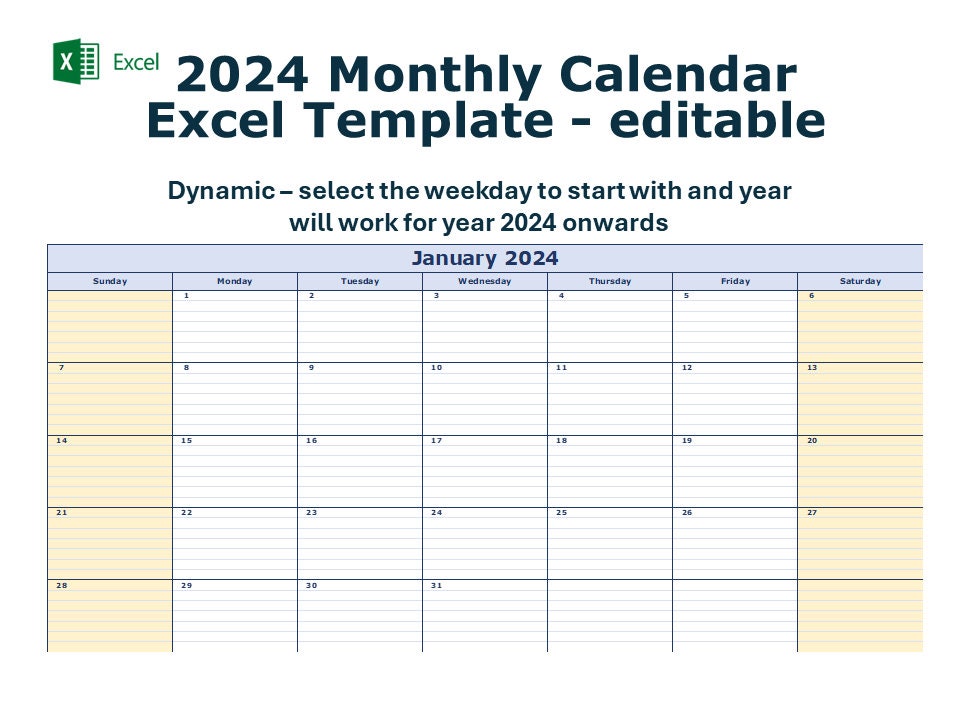 Excel

2024 Monthly Calendar Excel Template - editable

Dynamic – select the weekday to start with and year will work for year 2024 onwards

January 2024

| Sunday | Monday | Tuesday | Wednesday | Thursday | Friday | Saturday |
|---|---|---|---|---|---|---|
| | 1 | 2 | 3 | 4 | 5 | 6 |
| 7 | 8 | 9 | 10 | 11 | 12 | 13 |
| 14 | 15 | 16 | 17 | 18 | 19 | 20 |
| 21 | 22 | 23 | 24 | 25 | 26 | 27 |
| 28 | 29 | 30 | 31 | | | |